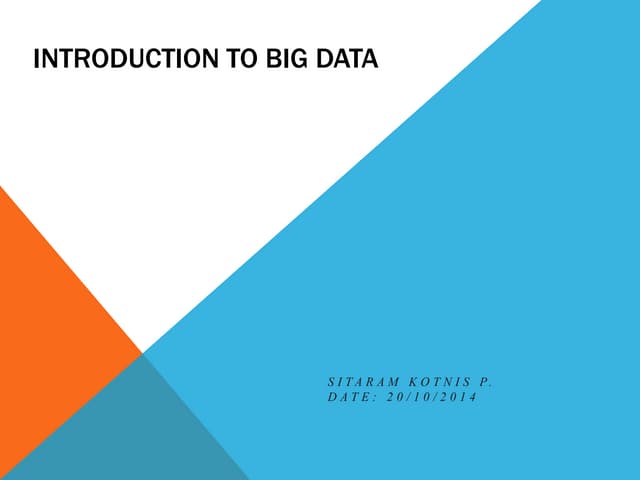 INTRODUCTION TO BIG DATA

SITARAM KOTNIS P.
DATE: 20/10/2014